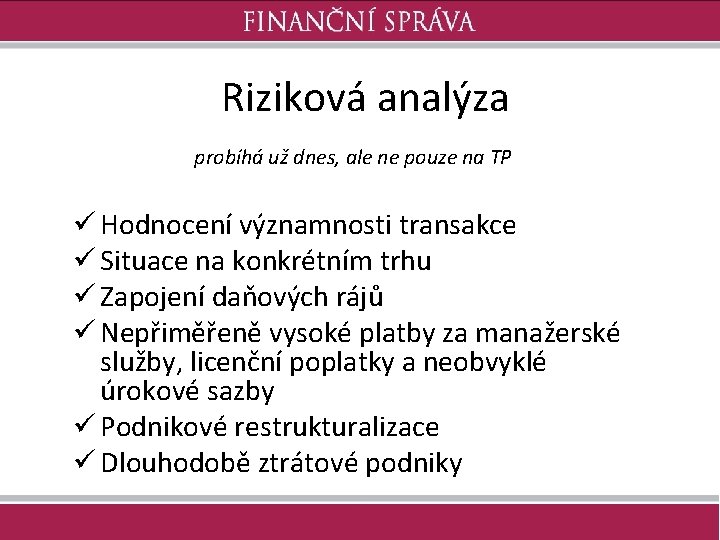 FINANČNÍ SPRÁVA

Riziková analýza

probíhá už dnes, ale ne pouze na TP

✓ Hodnocení významnosti transakce
✓ Situace na konkrétním trhu
✓ Zapojení daňových rájů
✓ Nepřiměřeně vysoké platby za manažerské služby, licenční poplatky a neobvyklé úrokové sazby
✓ Podnikové restrukturalizace
✓ Dlouhodobě ztrátové podniky